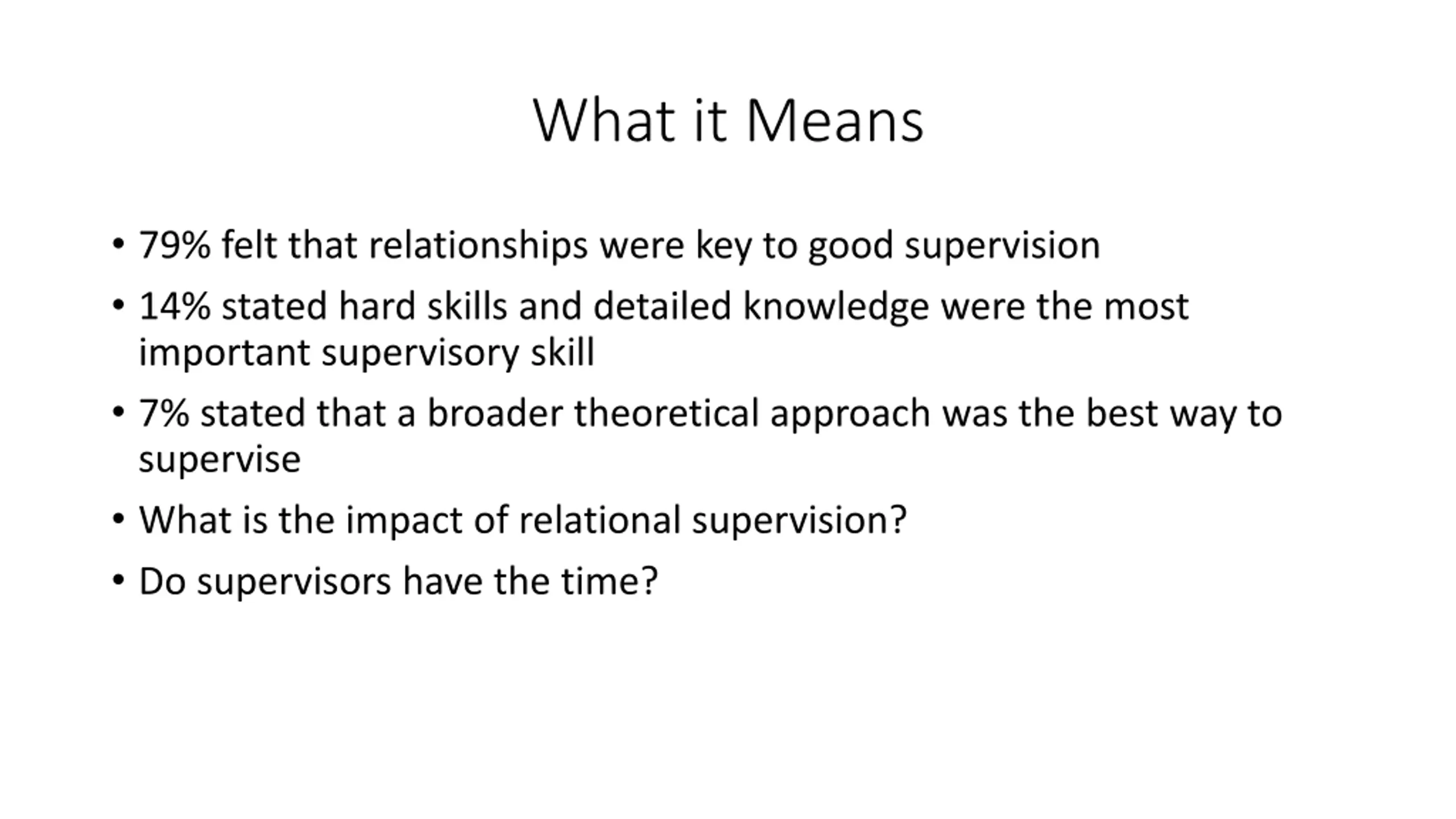 What it Means

• 79% felt that relationships were key to good supervision
• 14% stated hard skills and detailed knowledge were the most important supervisory skill
• 7% stated that a broader theoretical approach was the best way to supervise
• What is the impact of relational supervision?
• Do supervisors have the time?